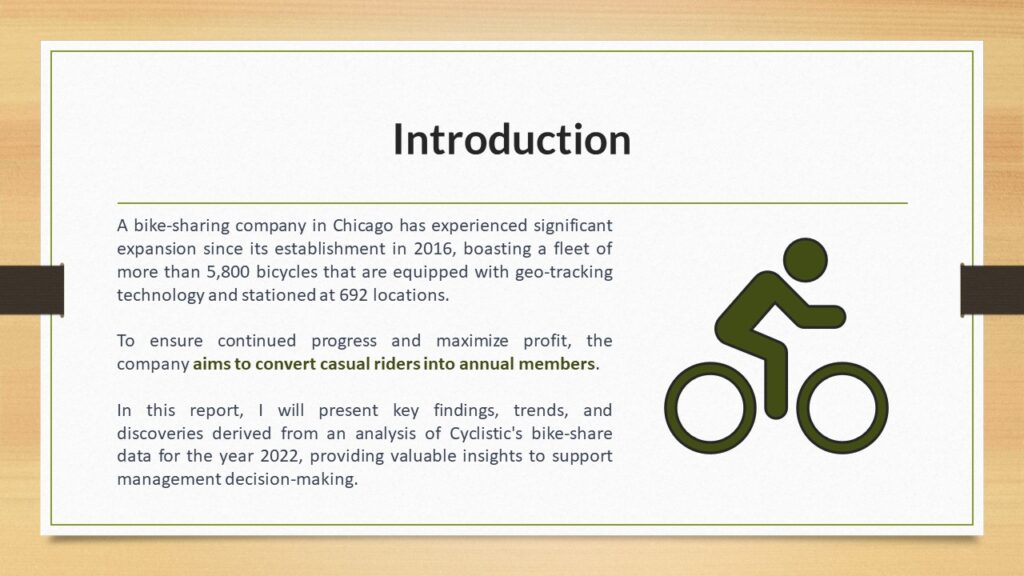 Introduction

A bike-sharing company in Chicago has experienced significant expansion since its establishment in 2016, boasting a fleet of more than 5,800 bicycles that are equipped with geo-tracking technology and stationed at 692 locations.

To ensure continued progress and maximize profit, the company aims to convert casual riders into annual members.

In this report, I will present key findings, trends, and discoveries derived from an analysis of Cyclistic's bike-share data for the year 2022, providing valuable insights to support management decision-making.